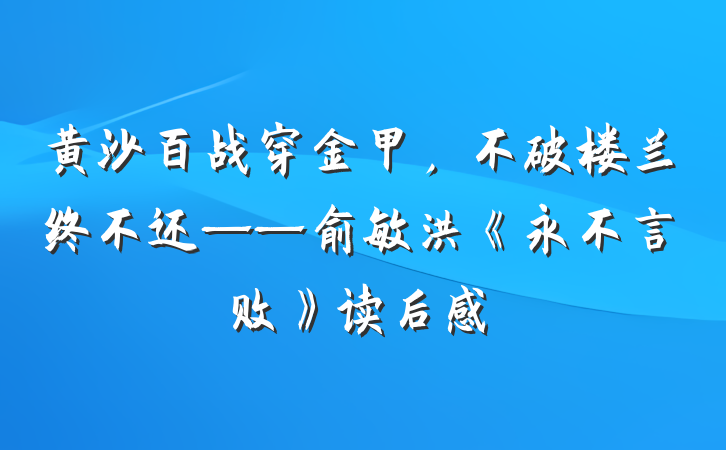 黄沙百战穿金甲，不破楼兰终不还——俞敏洪《永不言败》读后感